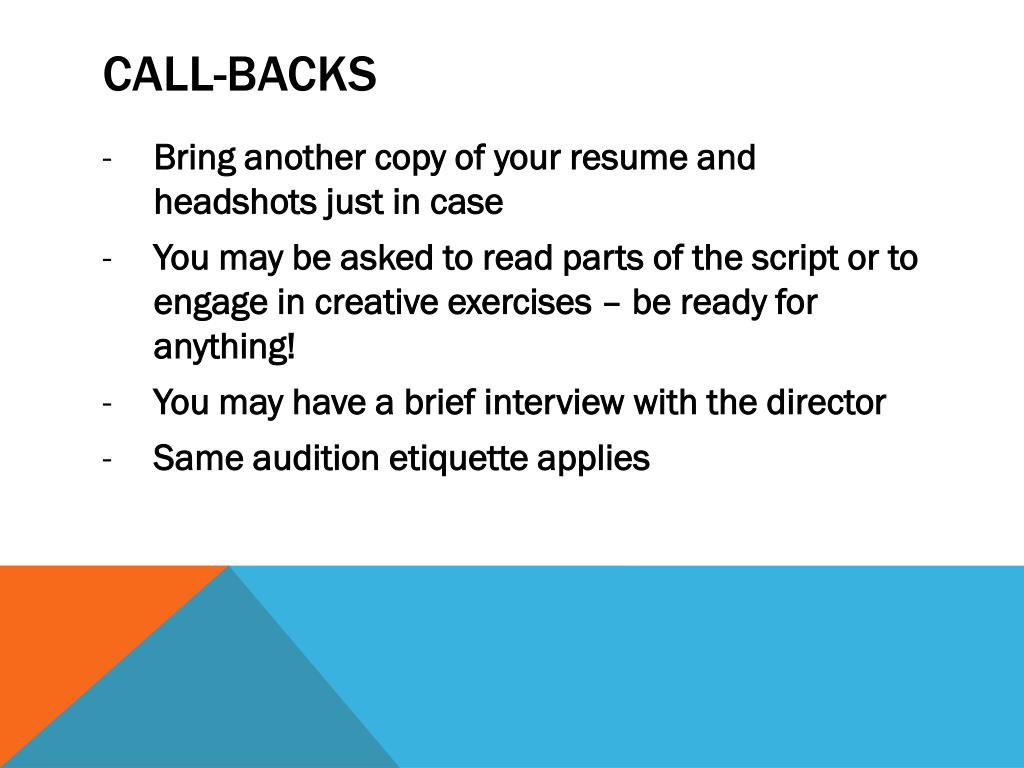 CALL-BACKS

- Bring another copy of your resume and headshots just in case
- You may be asked to read parts of the script or to engage in creative exercises – be ready for anything!
- You may have a brief interview with the director
- Same audition etiquette applies